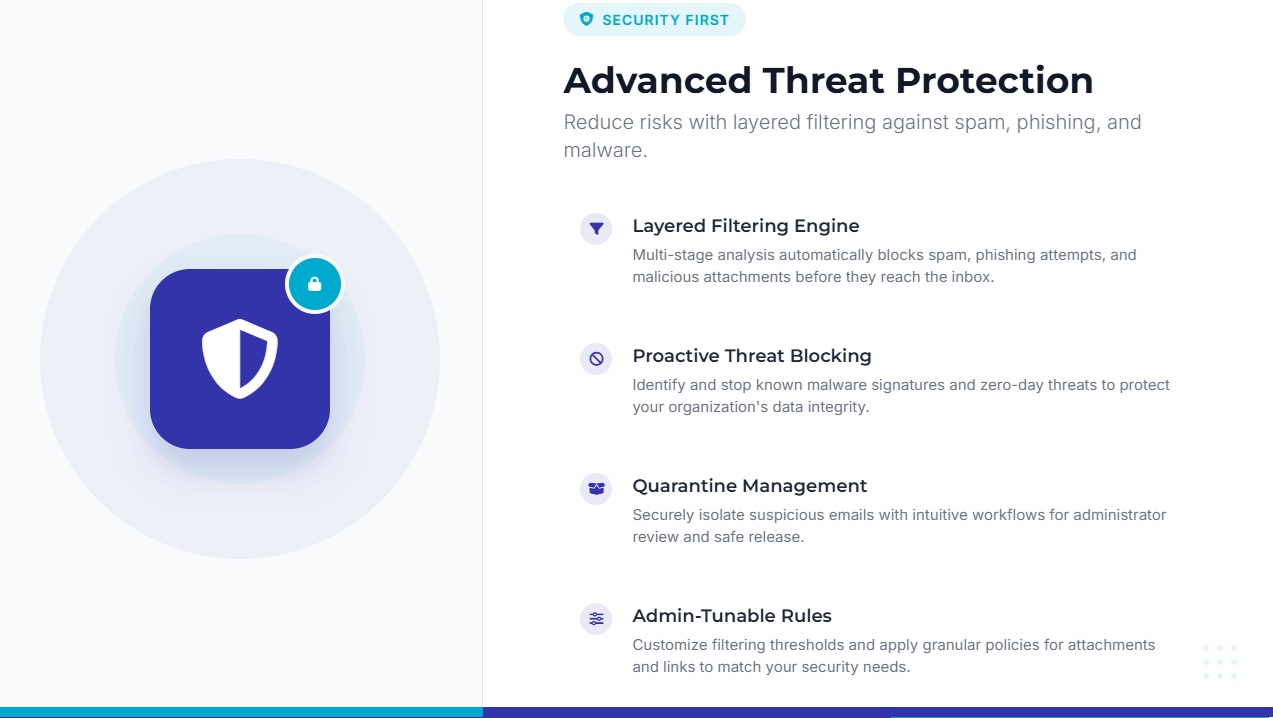 SECURITY FIRST

Advanced Threat Protection

Reduce risks with layered filtering against spam, phishing, and malware.

Layered Filtering Engine

Multi-stage analysis automatically blocks spam, phishing attempts, and malicious attachments before they reach the inbox.

Proactive Threat Blocking

Identify and stop known malware signatures and zero-day threats to protect your organization's data integrity.

Quarantine Management

Securely isolate suspicious emails with intuitive workflows for administrator review and safe release.

Admin-Tunable Rules

Customize filtering thresholds and apply granular policies for attachments and links to match your security needs.